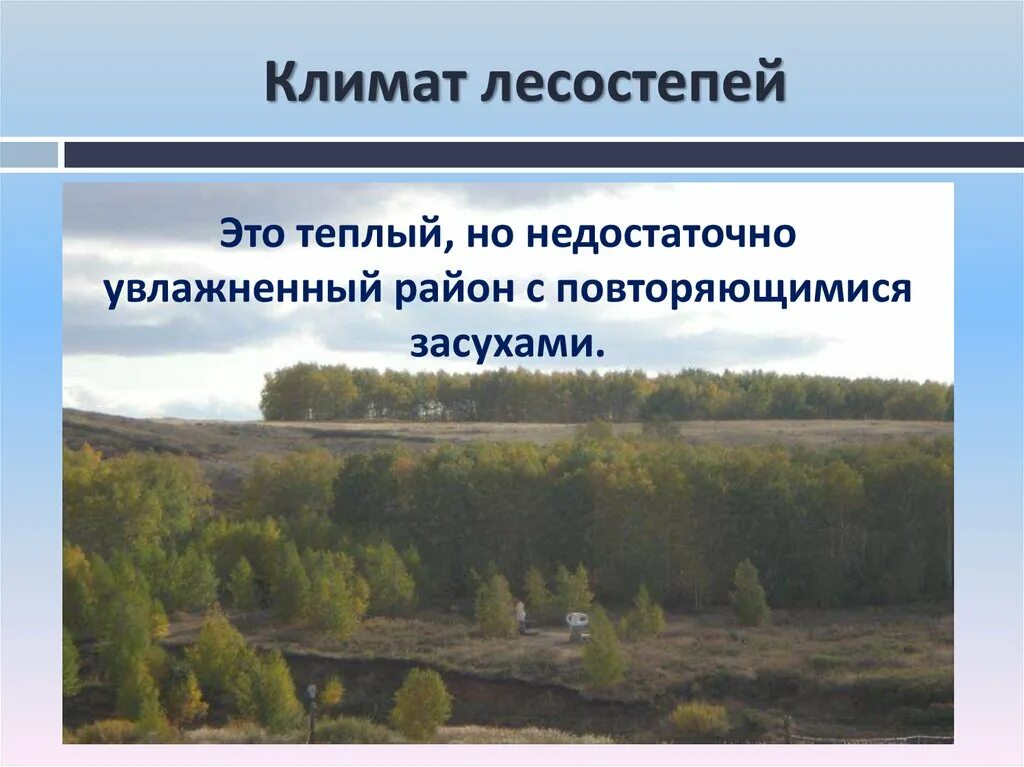 Климат лесостепей

Это теплый, но недостаточно увлажненный район с повторяющимися засухами.